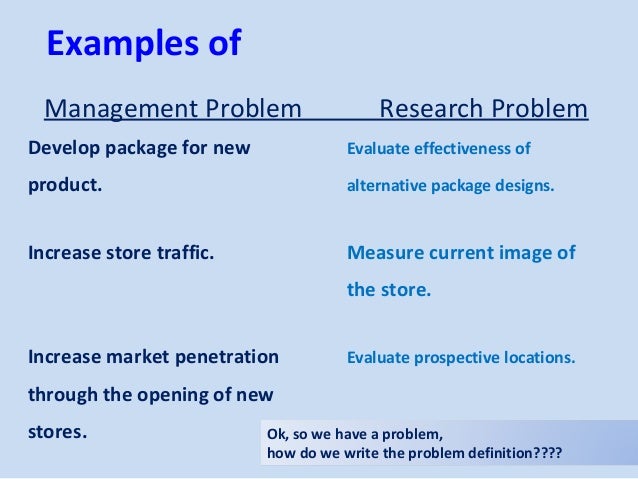 Examples of

| Management Problem | Research Problem |
|---|---|
| Develop package for new product. | Evaluate effectiveness of alternative package designs. |
| Increase store traffic. | Measure current image of the store. |
| Increase market penetration through the opening of new stores. | Evaluate prospective locations. |

Ok, so we have a problem,
how do we write the problem definition????